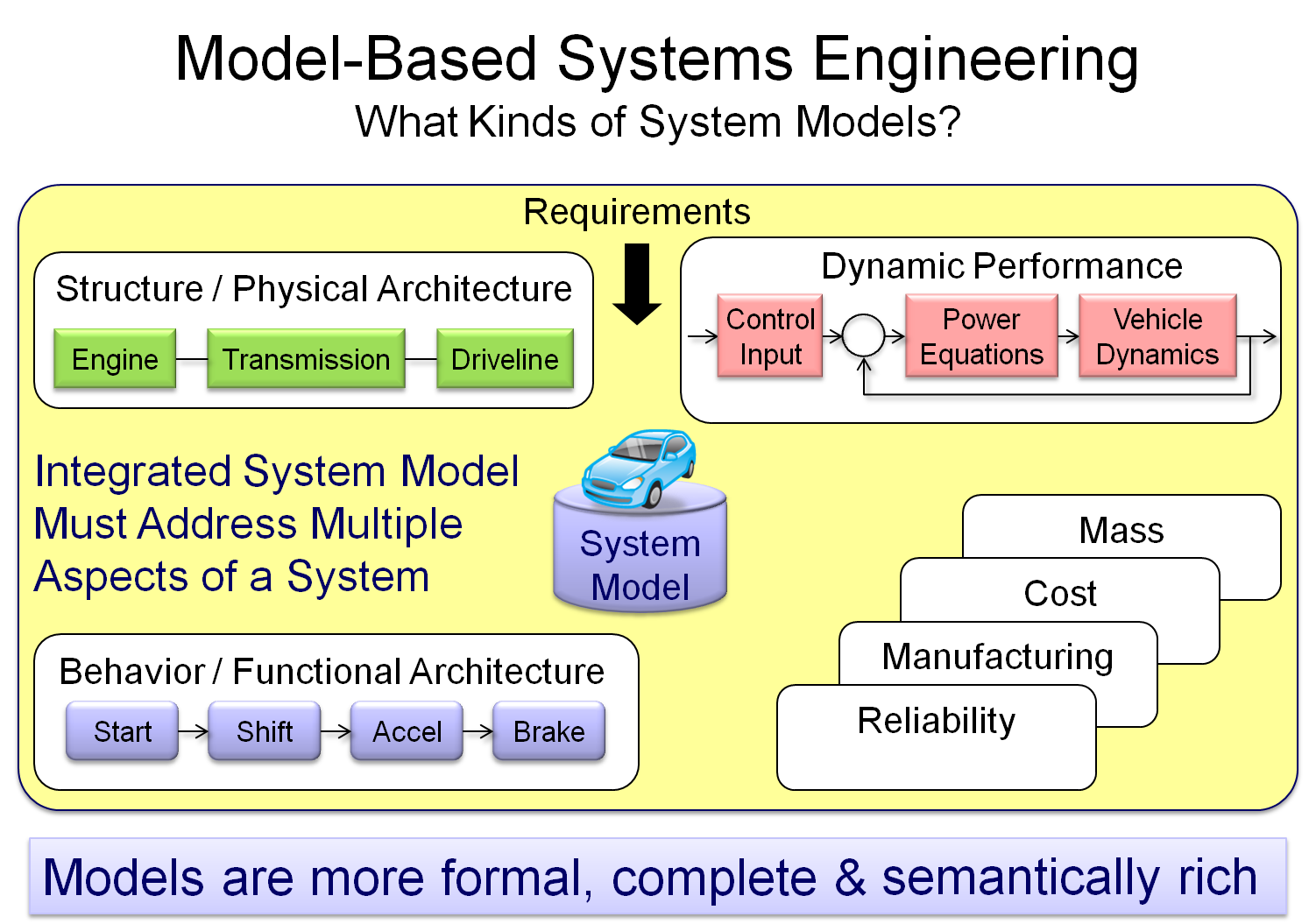 Model-Based Systems Engineering
What Kinds of System Models?

Requirements

Structure / Physical Architecture

Engine

Transmission

Driveline

Dynamic Performance

Control Input

Power Equations

Vehicle Dynamics

Integrated System Model Must Address Multiple Aspects of a System

System Model

Mass

Cost

Manufacturing

Reliability

Behavior / Functional Architecture

Start

Shift

Accel

Brake

Models are more formal, complete & semantically rich